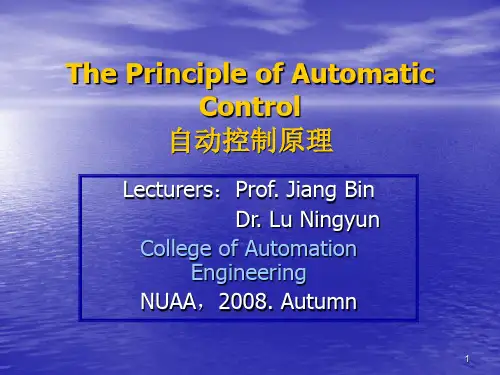 The Principle of Automatic Control
自动控制原理

Lecturers：Prof. Jiang Bin
Dr. Lu Ningyun
College of Automation Engineering
NUAA，2008. Autumn

1